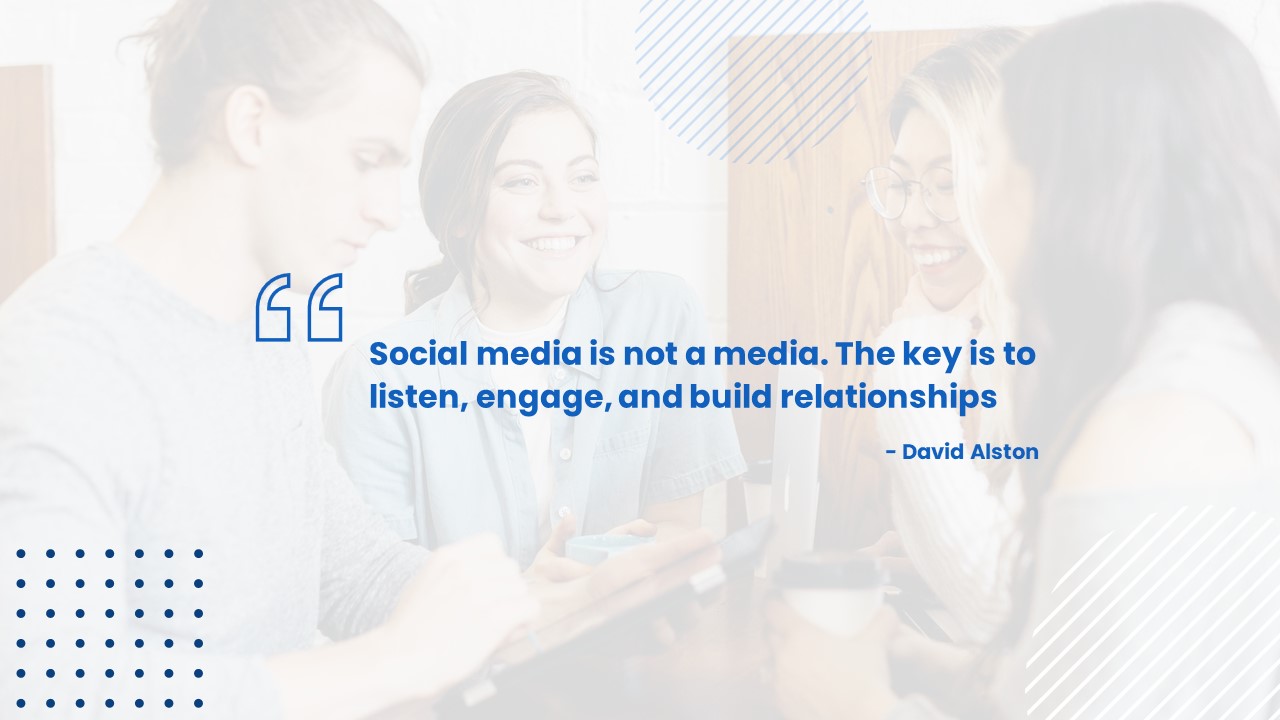 “

Social media is not a media. The key is to listen, engage, and build relationships

- David Alston